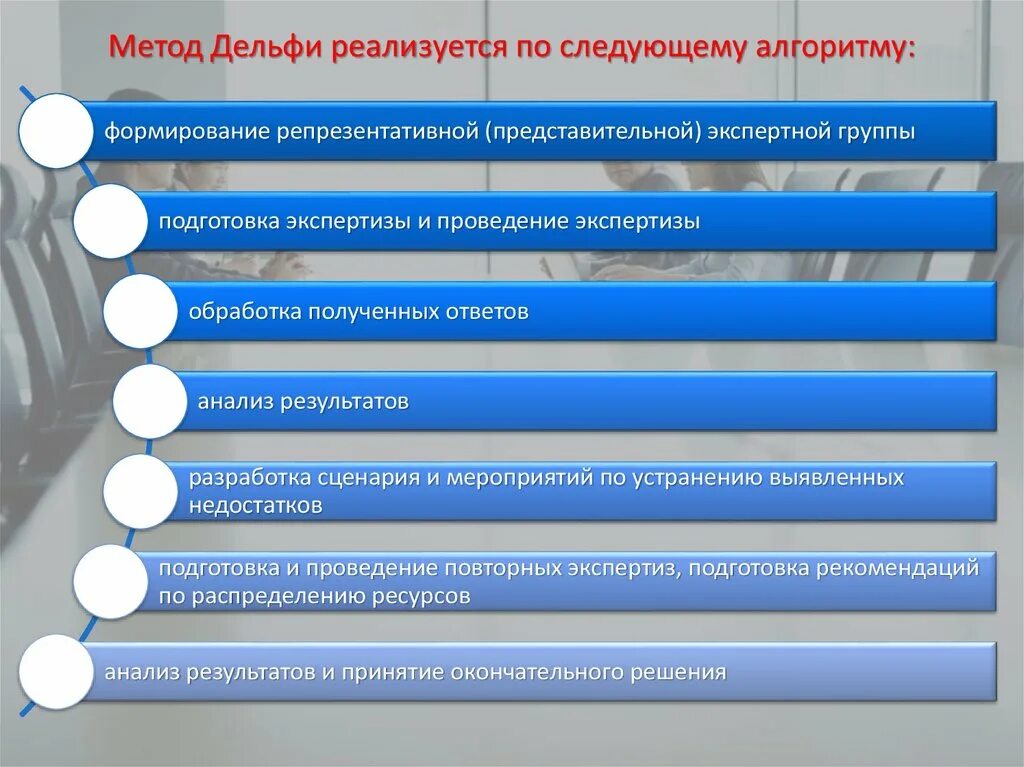 Метод Дельфи реализуется по следующему алгоритму:

формирование репрезентативной (представительной) экспертной группы

подготовка экспертизы и проведение экспертизы

обработка полученных ответов

анализ результатов

разработка сценария и мероприятий по устранению выявленных недостатков

подготовка и проведение повторных экспертиз, подготовка рекомендаций по распределению ресурсов

анализ результатов и принятие окончательного решения